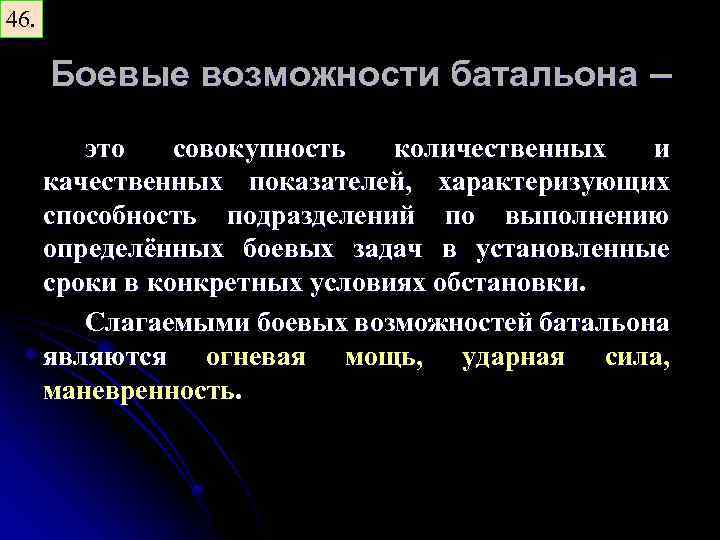 46.

Боевые возможности батальона –

это совокупность количественных и качественных показателей, характеризующих способность подразделений по выполнению определённых боевых задач в установленные сроки в конкретных условиях обстановки.

Слагаемыми боевых возможностей батальона являются огневая мощь, ударная сила, маневренность.